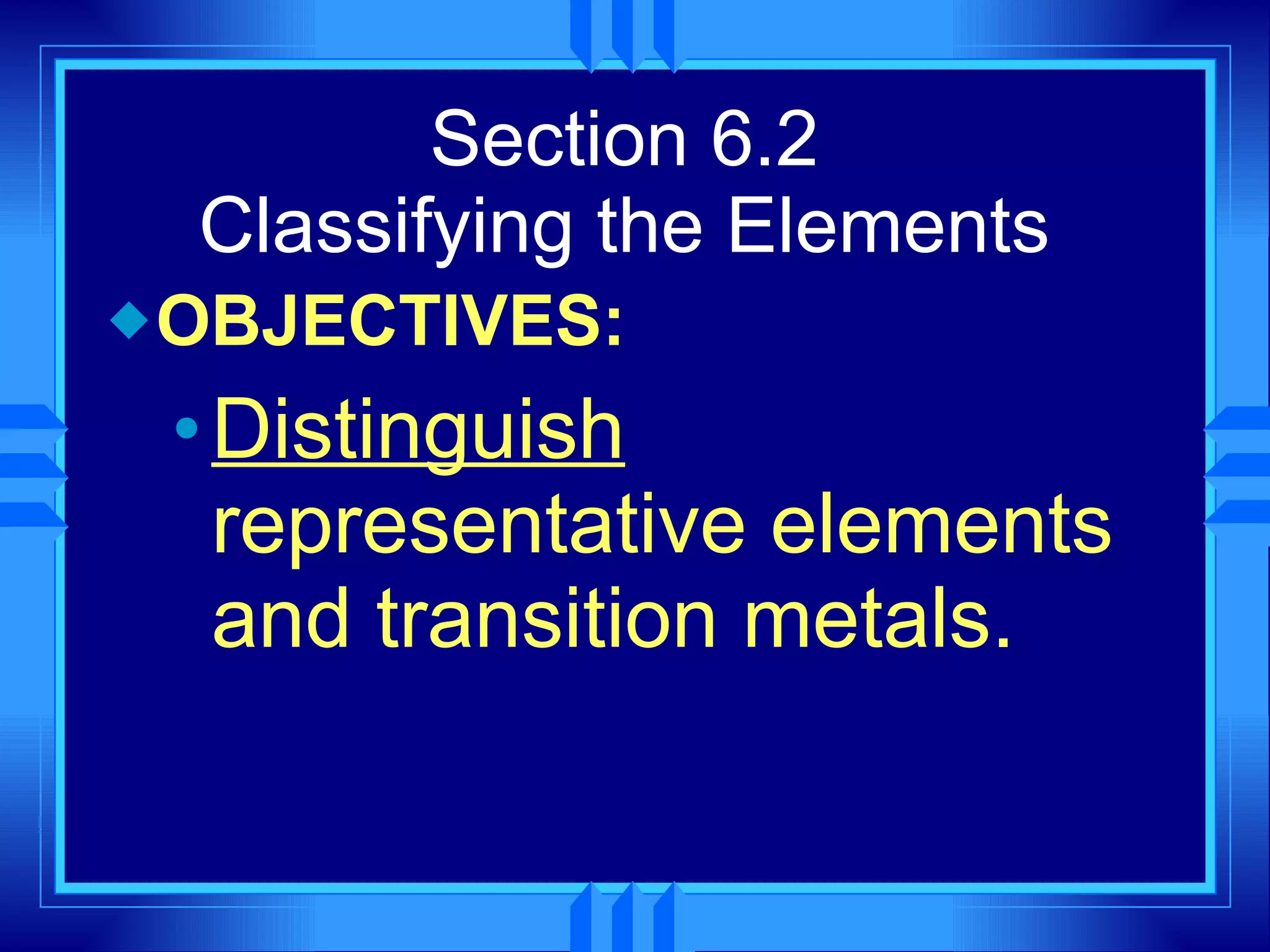 Section 6.2
Classifying the Elements

OBJECTIVES:

Distinguish representative elements and transition metals.